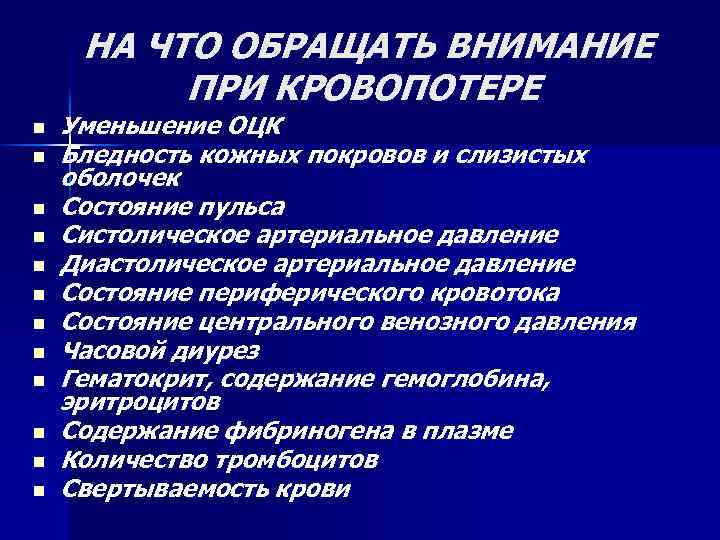 НА ЧТО ОБРАЩАТЬ ВНИМАНИЕ ПРИ КРОВОПОТЕРЕ

- Уменьшение ОЦК
- Бледность кожных покровов и слизистых оболочек
- Состояние пульса
- Систолическое артериальное давление
- Диастолическое артериальное давление
- Состояние периферического кровотока
- Состояние центрального венозного давления
- Часовой диурез
- Гематокрит, содержание гемоглобина, эритроцитов
- Содержание фибриногена в плазме
- Количество тромбоцитов
- Свертываемость крови